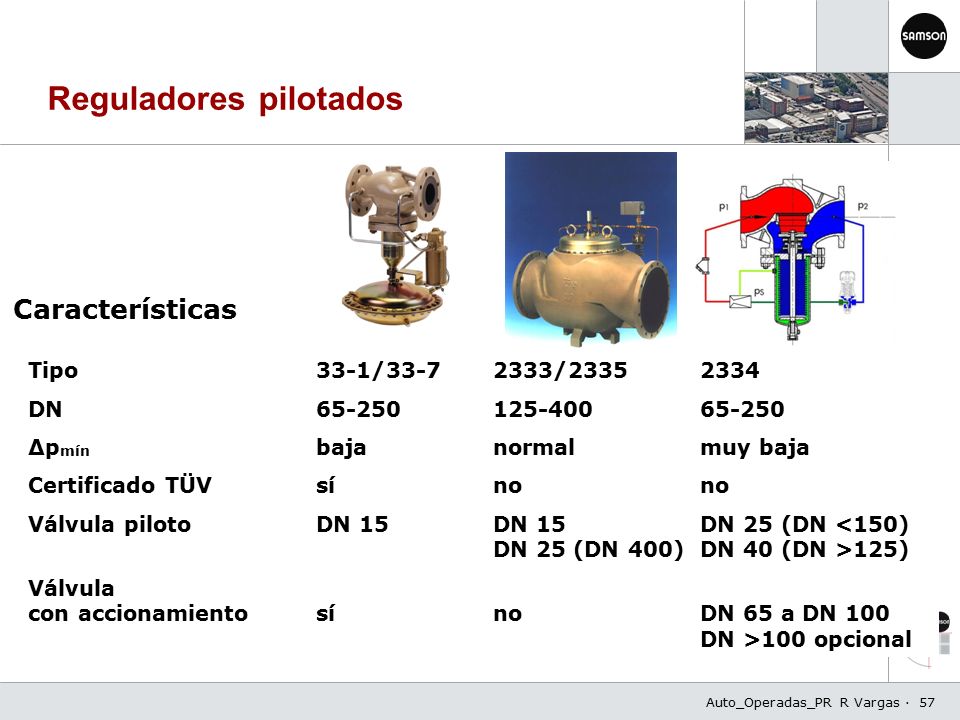 SAMSON

Reguladores pilotados

P1
P2
PS

Características

| Tipo | 33-1/33-7 | 2333/2335 | 2334 |
|---|---|---|---|
| DN | 65-250 | 125-400 | 65-250 |
| $\Delta p_{mín}$ | baja | normal | muy baja |
| Certificado TÜV | sí | no | no |
| Válvula piloto | DN 15 | DN 15 DN 25 (DN 400) | DN 25 (DN <150) DN 40 (DN >125) |
| Válvula con accionamiento | sí | no | DN 65 a DN 100 DN >100 opcional |

Auto_Operadas_PR R Vargas · 57